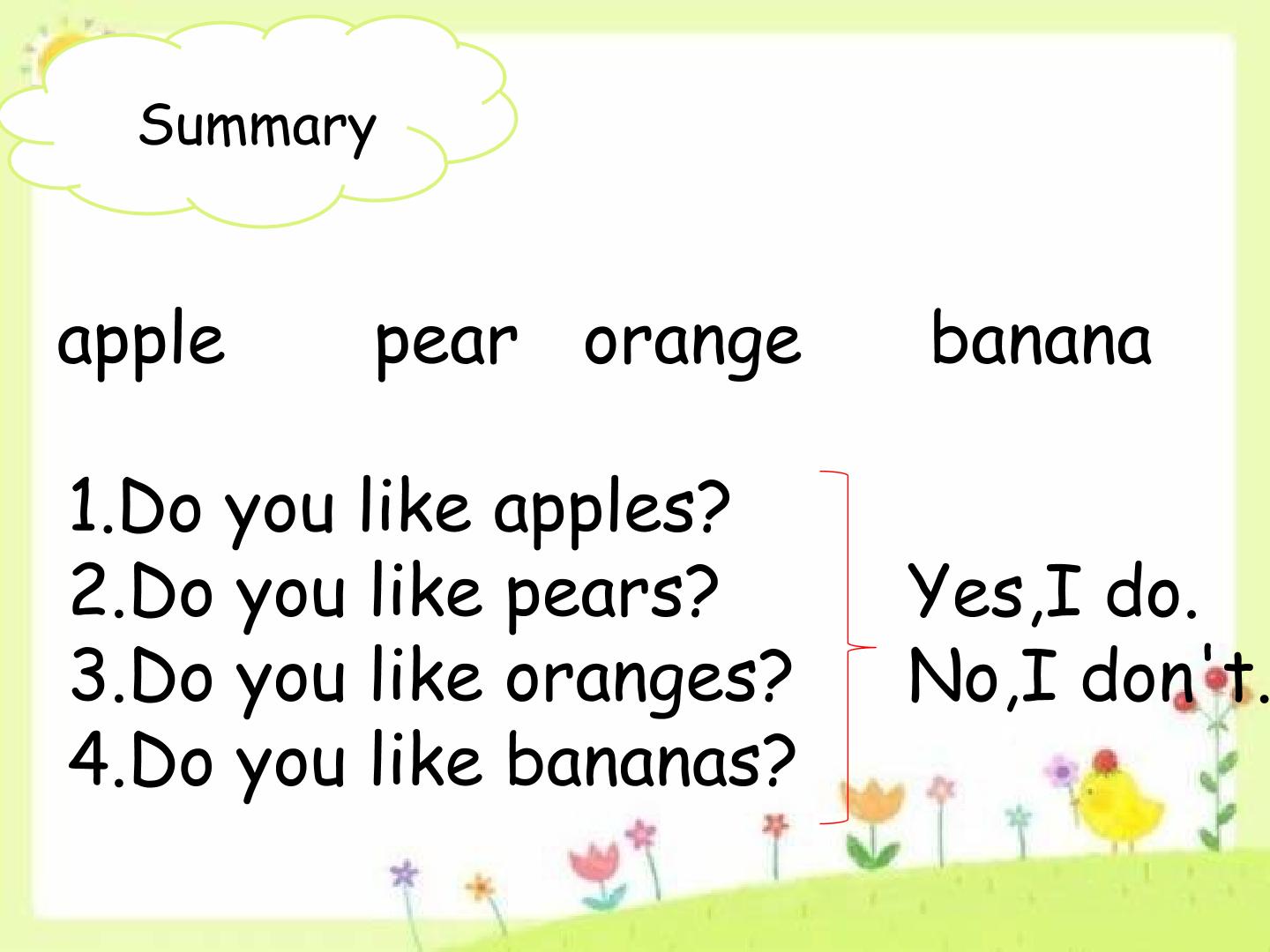 Summary

apple pear orange banana

1.Do you like apples?
2.Do you like pears?
3.Do you like oranges?
4.Do you like bananas?

Yes,I do.
No,I don't.